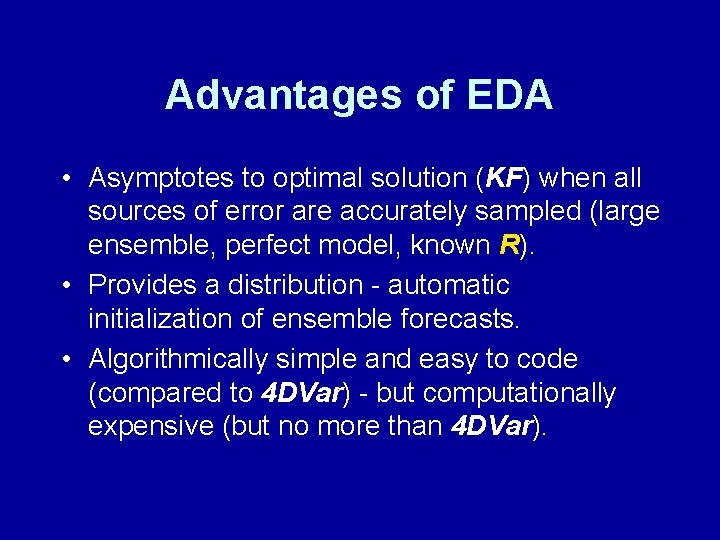 Advantages of EDA

• Asymptotes to optimal solution (KF) when all sources of error are accurately sampled (large ensemble, perfect model, known R).

• Provides a distribution - automatic initialization of ensemble forecasts.

• Algorithmically simple and easy to code (compared to 4DVar) - but computationally expensive (but no more than 4DVar).